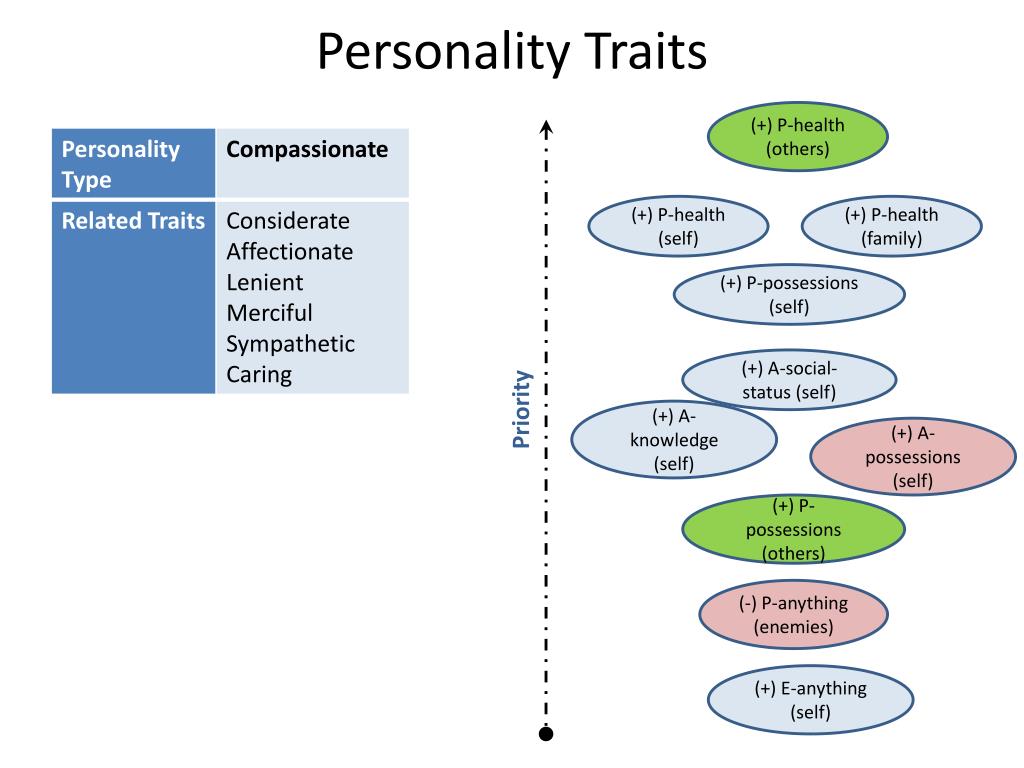 Personality Traits

| Personality Type | Compassionate |
|---|---|
| Related Traits | Considerate Affectionate Lenient Merciful Sympathetic Caring |

Priority

(+) P-health (others)

(+) P-health (self)

(+) P-health (family)

(+) P-possessions (self)

(+) A-social-status (self)

(+) A-knowledge (self)

(+) A-possessions (self)

(+) P-possessions (others)

(-) P-anything (enemies)

(+) E-anything (self)